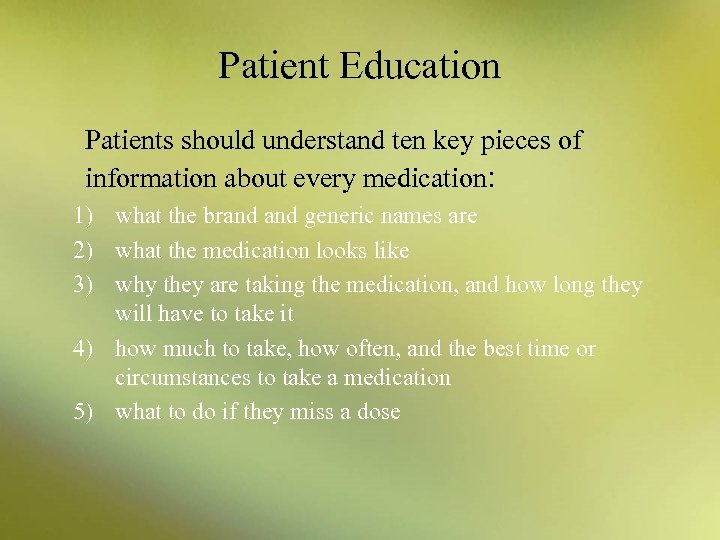 Patient Education

Patients should understand ten key pieces of information about every medication:

1) what the brand and generic names are
2) what the medication looks like
3) why they are taking the medication, and how long they will have to take it
4) how much to take, how often, and the best time or circumstances to take a medication
5) what to do if they miss a dose